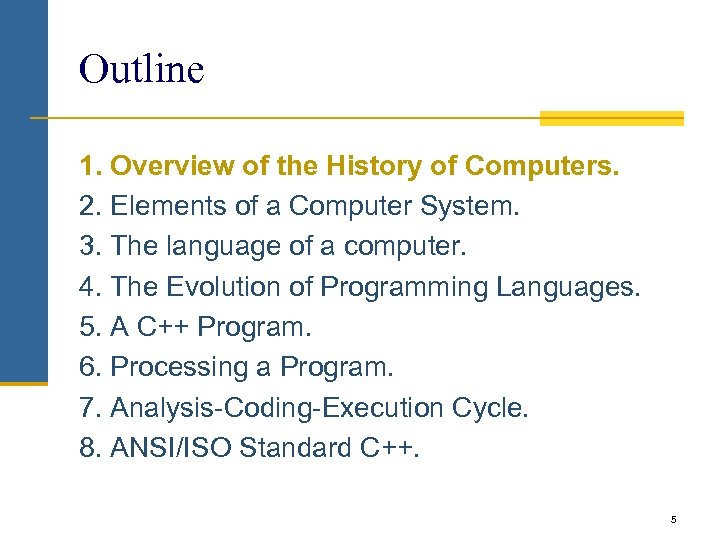 Outline

1. Overview of the History of Computers.
2. Elements of a Computer System.
3. The language of a computer.
4. The Evolution of Programming Languages.
5. A C++ Program.
6. Processing a Program.
7. Analysis-Coding-Execution Cycle.
8. ANSI/ISO Standard C++.

5